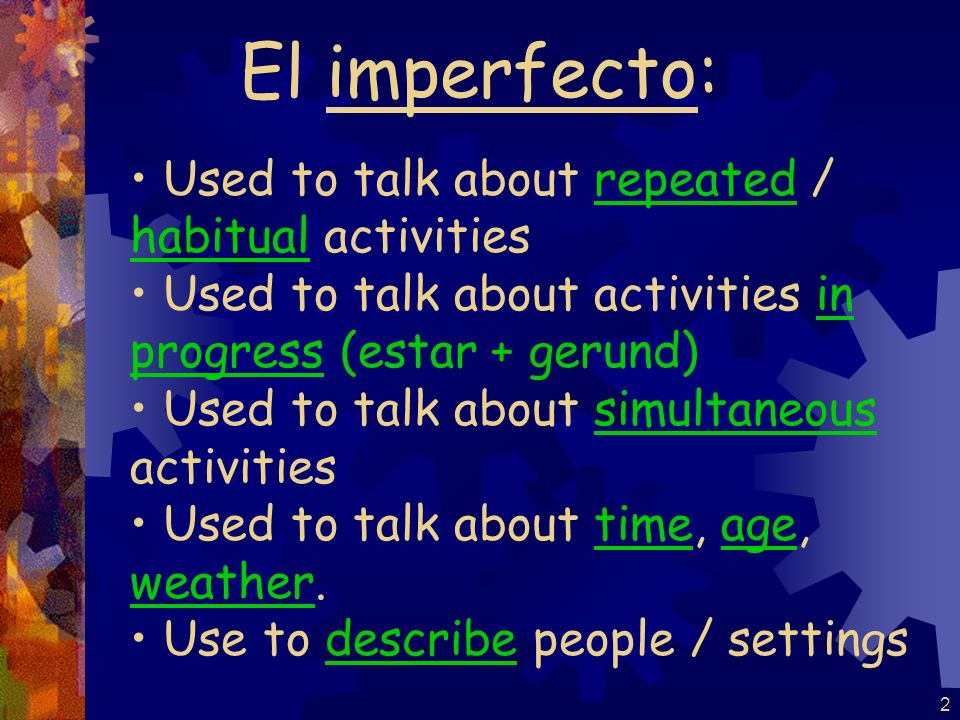 El imperfecto:

• Used to talk about repeated / habitual activities
• Used to talk about activities in progress (estar + gerund)
• Used to talk about simultaneous activities
• Used to talk about time, age, weather.
• Use to describe people / settings

2